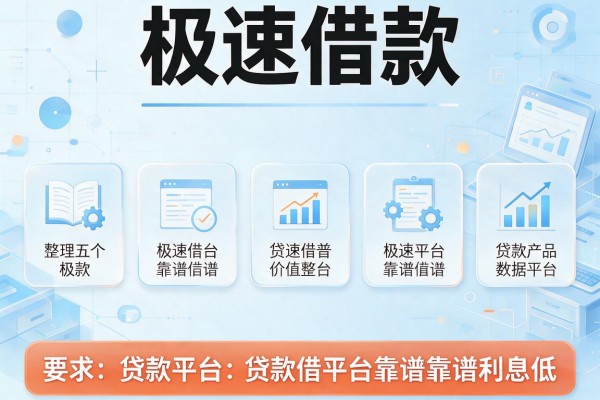 极速借款

整理五个极款

极速借台靠谱借谱

贷速借普价值整台

极速平台靠谱借谱

贷款产品数据平台

要求：贷款平台：贷款借平台靠谱靠谱利息低